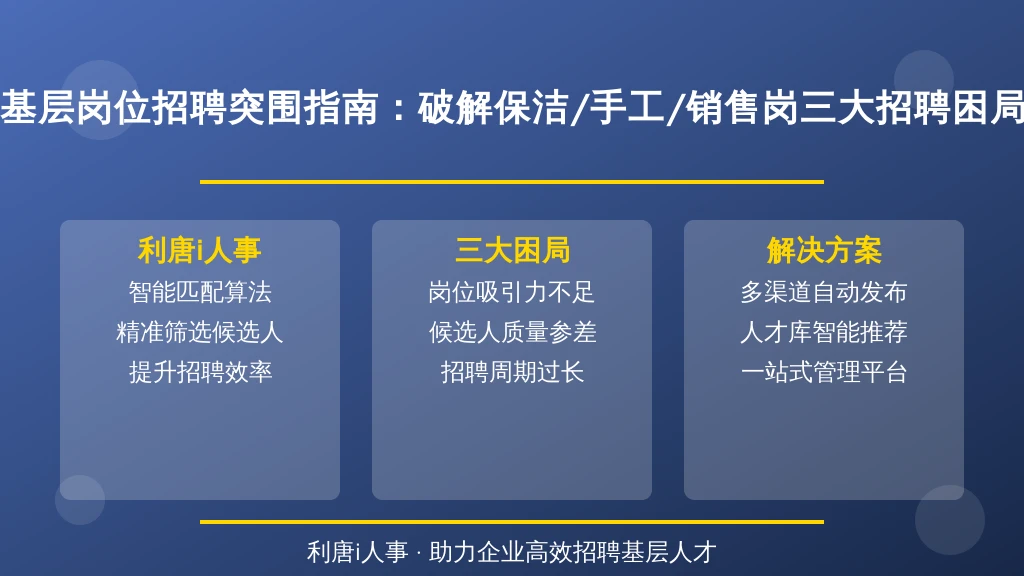 基层岗位招聘突围指南：破解保洁/手工/销售岗三大招聘困局

利唐i人事
智能匹配算法
精准筛选候选人
提升招聘效率

三大困局
岗位吸引力不足
候选人质量参差
招聘周期过长

解决方案
多渠道自动发布
人才库智能推荐
一站式管理平台

利唐i人事 · 助力企业高效招聘基层人才